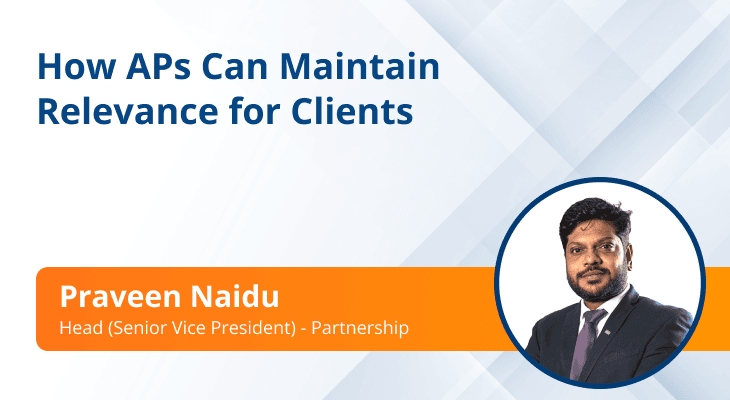 How APs Can Maintain Relevance for Clients

Praveen Naidu
Head (Senior Vice President) - Partnership